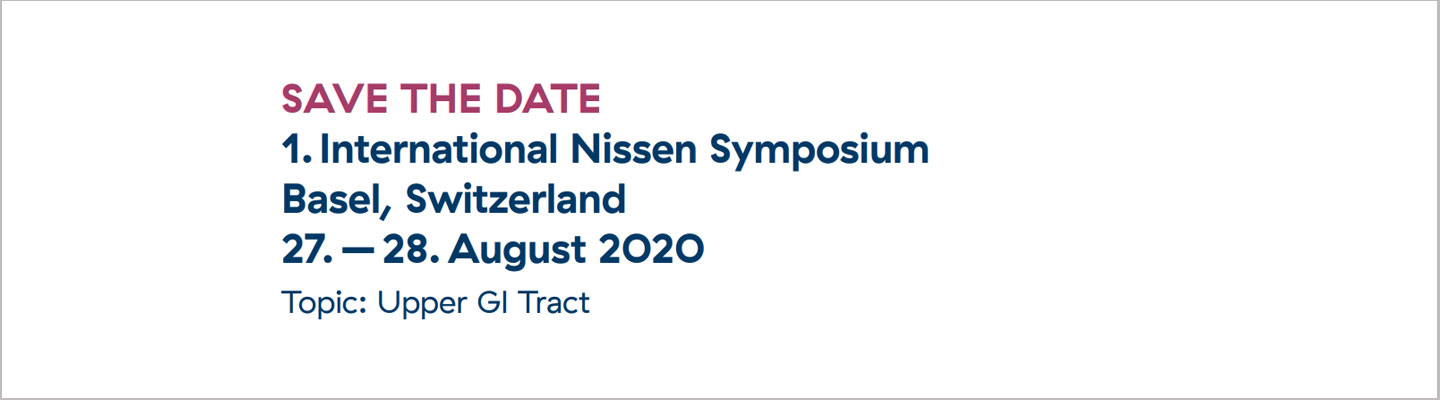 SAVE THE DATE
1. International Nissen Symposium
Basel, Switzerland
27. — 28. August 2020
Topic: Upper GI Tract